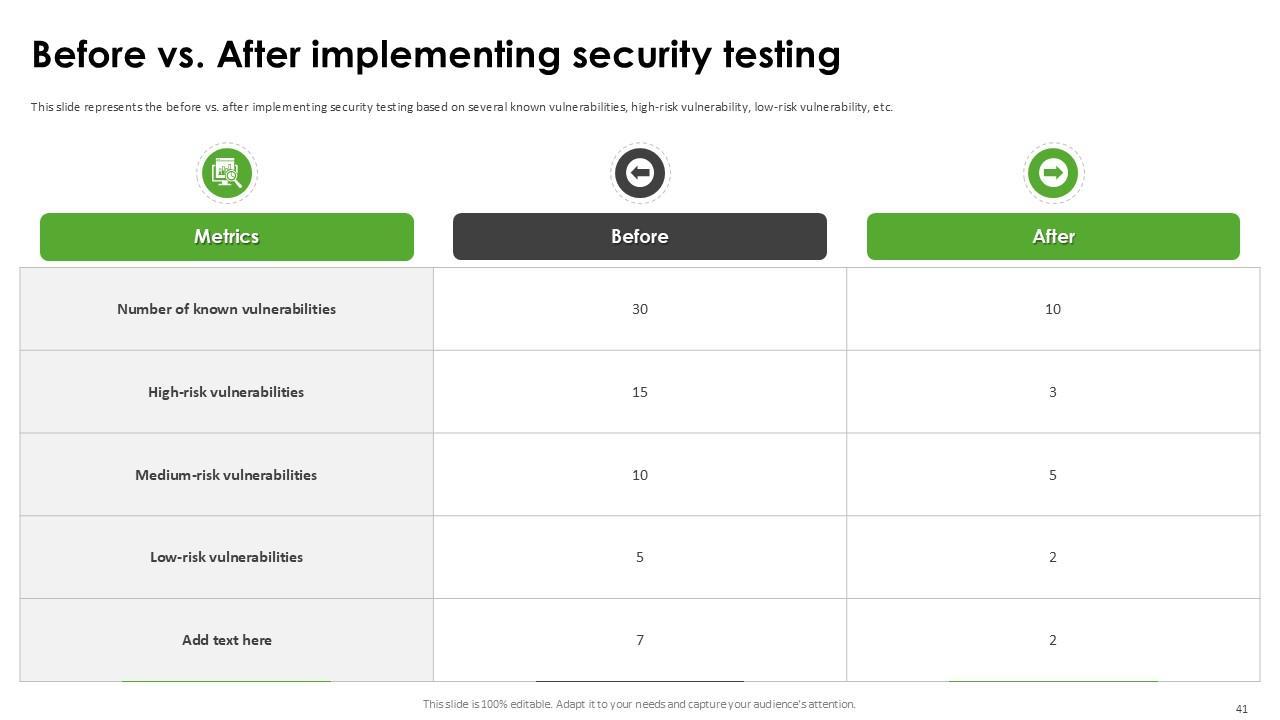 Before vs. After implementing security testing

This slide represents the before vs. after implementing security testing based on several known vulnerabilities, high-risk vulnerability, low-risk vulnerability, etc.

| Metrics | Before | After |
|---|---|---|
| Number of known vulnerabilities | 30 | 10 |
| High-risk vulnerabilities | 15 | 3 |
| Medium-risk vulnerabilities | 10 | 5 |
| Low-risk vulnerabilities | 5 | 2 |
| Add text here | 7 | 2 |

This slide is 100% editable. Adapt it to your needs and capture your audience's attention.

41